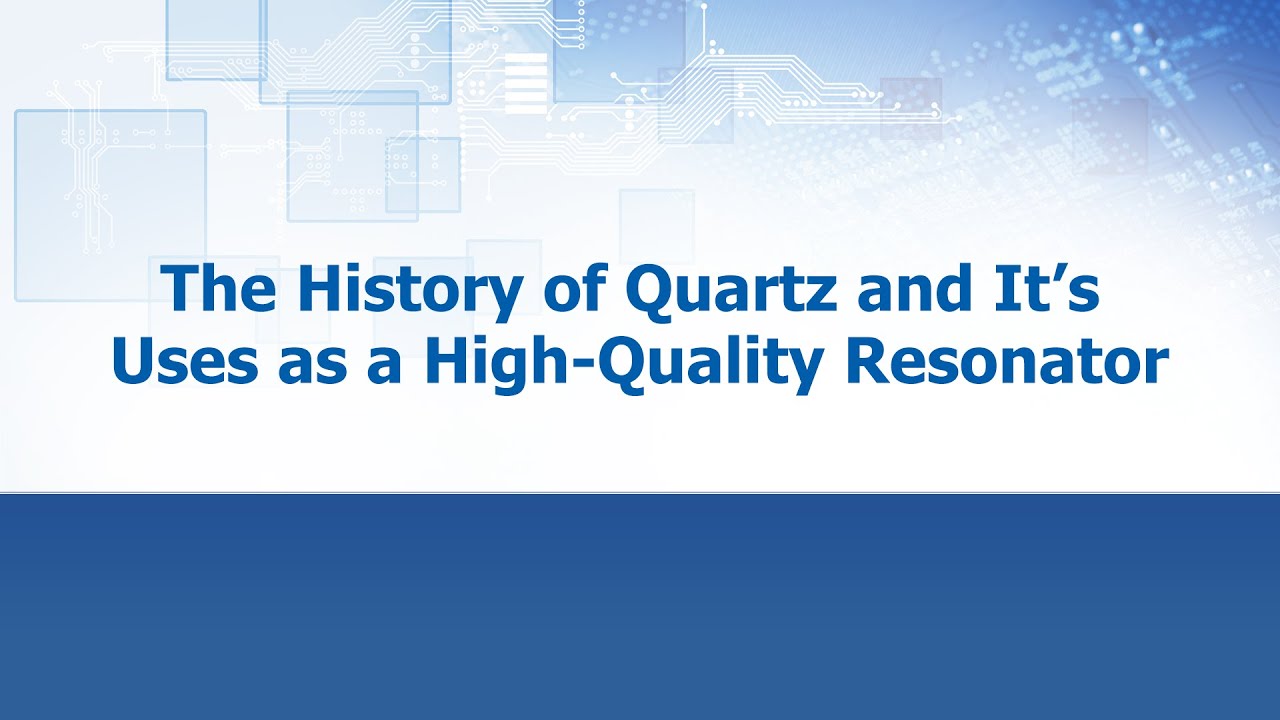 The History of Quartz and It’s Uses as a High-Quality Resonator